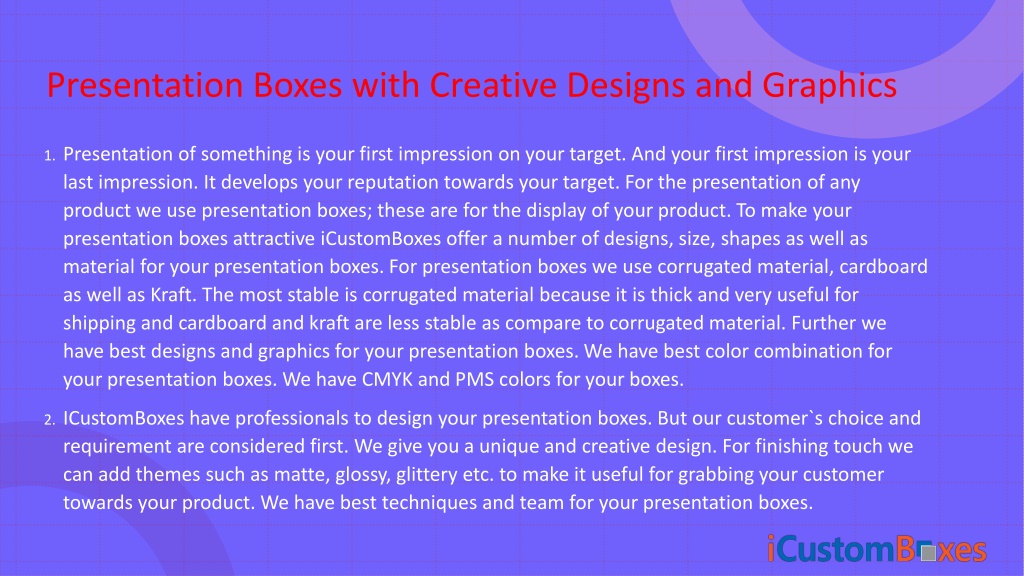 Presentation Boxes with Creative Designs and Graphics

1. Presentation of something is your first impression on your target. And your first impression is your last impression. It develops your reputation towards your target. For the presentation of any product we use presentation boxes; these are for the display of your product. To make your presentation boxes attractive iCustomBoxes offer a number of designs, size, shapes as well as material for your presentation boxes. For presentation boxes we use corrugated material, cardboard as well as Kraft. The most stable is corrugated material because it is thick and very useful for shipping and cardboard and kraft are less stable as compare to corrugated material. Further we have best designs and graphics for your presentation boxes. We have best color combination for your presentation boxes. We have CMYK and PMS colors for your boxes.

2. ICustomBoxes have professionals to design your presentation boxes. But our customer`s choice and requirement are considered first. We give you a unique and creative design. For finishing touch we can add themes such as matte, glossy, glittery etc. to make it useful for grabbing your customer towards your product. We have best techniques and team for your presentation boxes.

iCustomBoxes